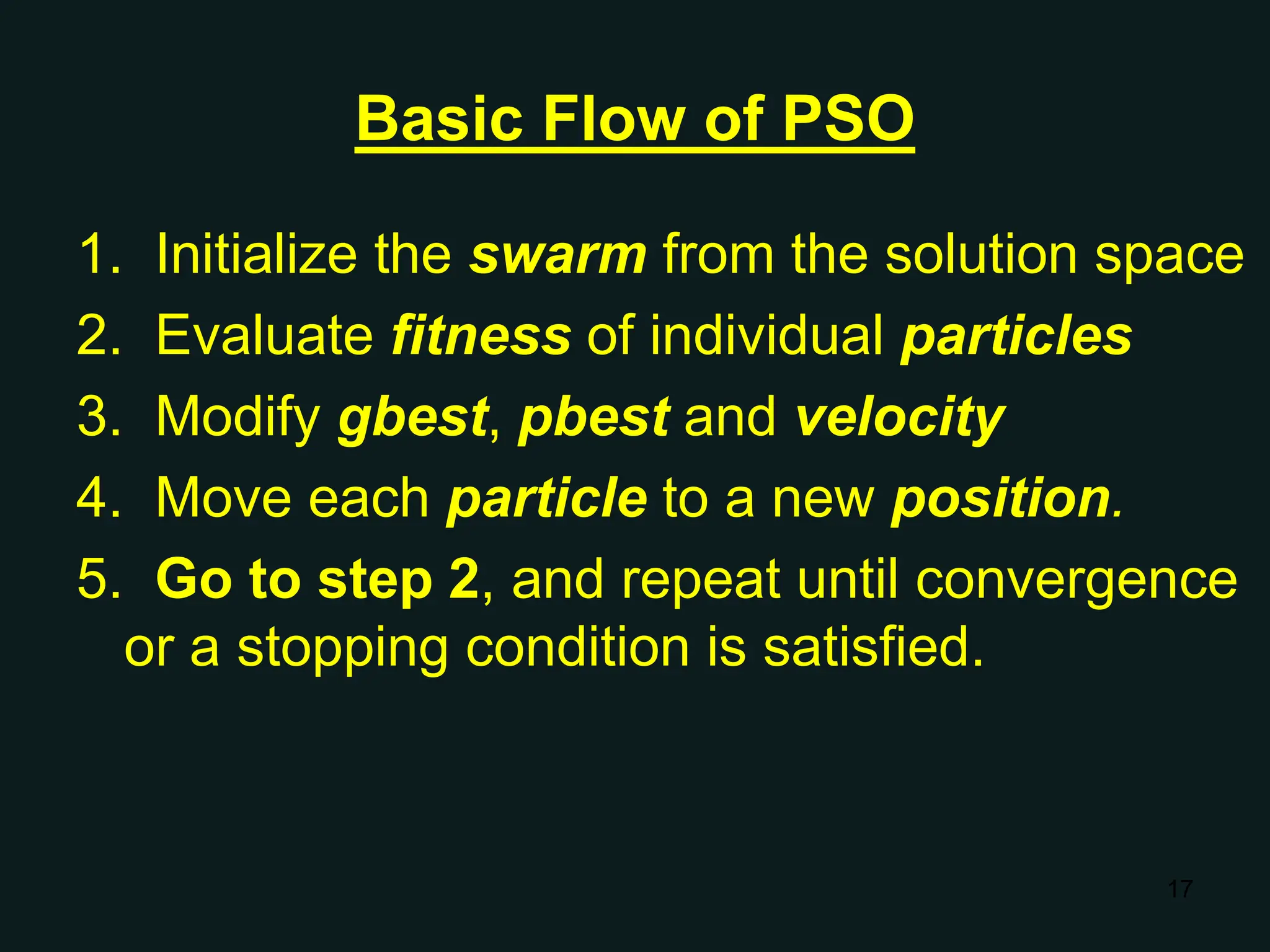 Basic Flow of PSO

1. Initialize the swarm from the solution space
2. Evaluate fitness of individual particles
3. Modify gbest, pbest and velocity
4. Move each particle to a new position.
5. Go to step 2, and repeat until convergence or a stopping condition is satisfied.

17